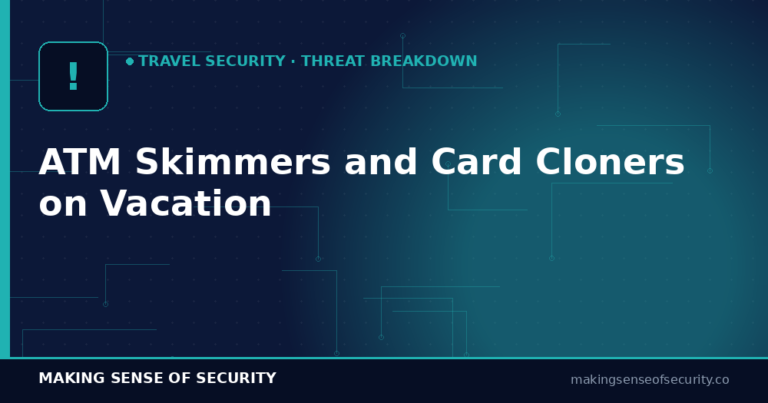 !

TRAVEL SECURITY · THREAT BREAKDOWN

ATM Skimmers and Card Cloners on Vacation

MAKING SENSE OF SECURITY

makingsenseofsecurity.co